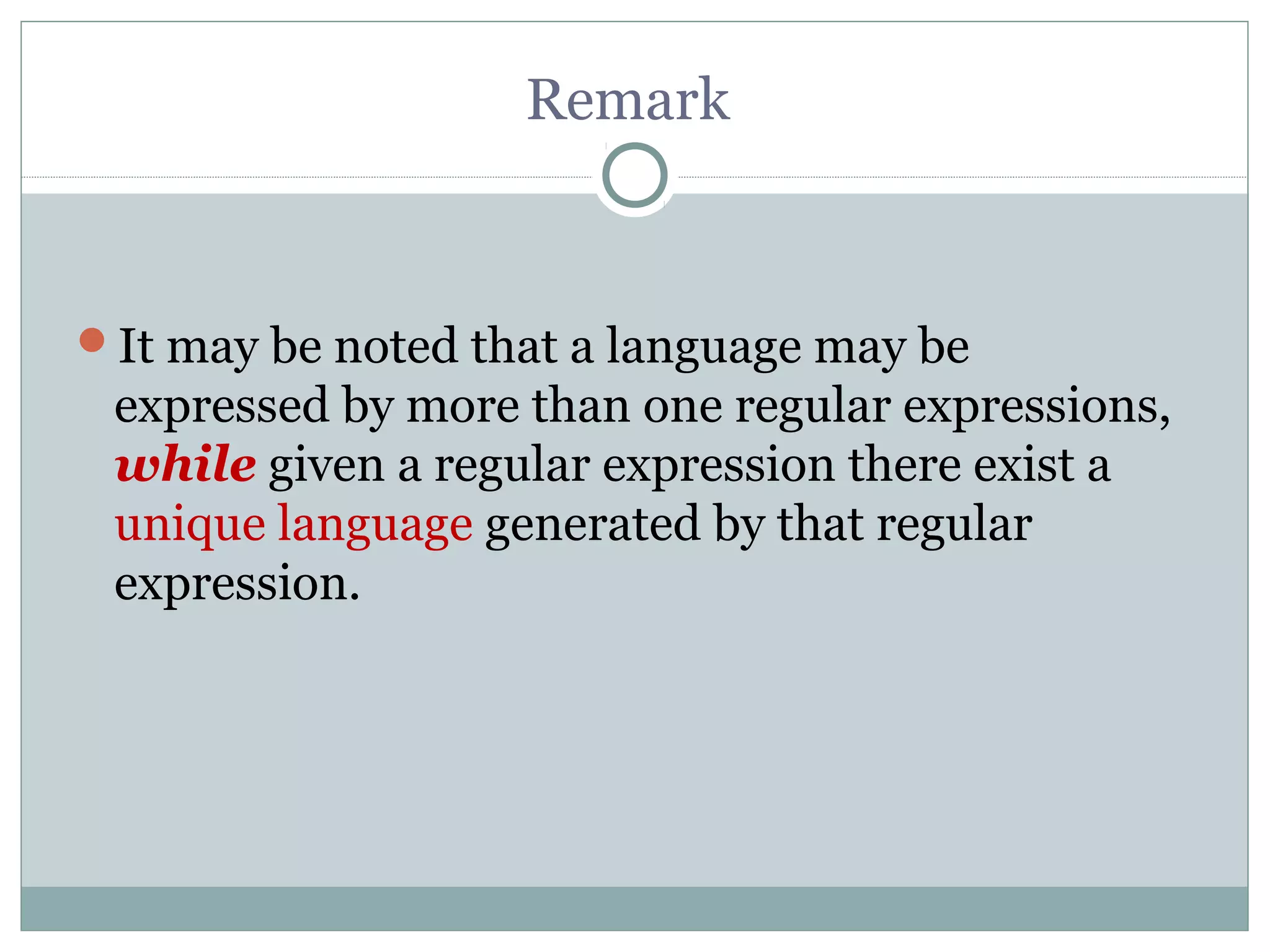 Remark

It may be noted that a language may be expressed by more than one regular expressions, while given a regular expression there exist a unique language generated by that regular expression.